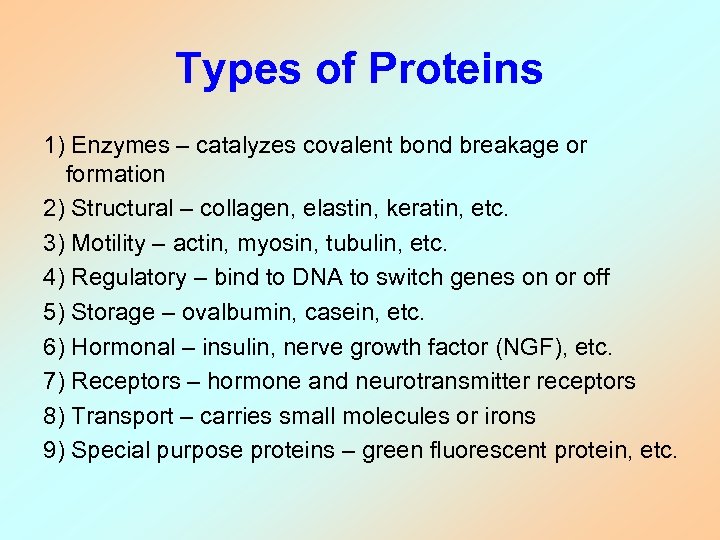 Types of Proteins

1) Enzymes – catalyzes covalent bond breakage or formation

2) Structural – collagen, elastin, keratin, etc.

3) Motility – actin, myosin, tubulin, etc.

4) Regulatory – bind to DNA to switch genes on or off

5) Storage – ovalbumin, casein, etc.

6) Hormonal – insulin, nerve growth factor (NGF), etc.

7) Receptors – hormone and neurotransmitter receptors

8) Transport – carries small molecules or irons

9) Special purpose proteins – green fluorescent protein, etc.